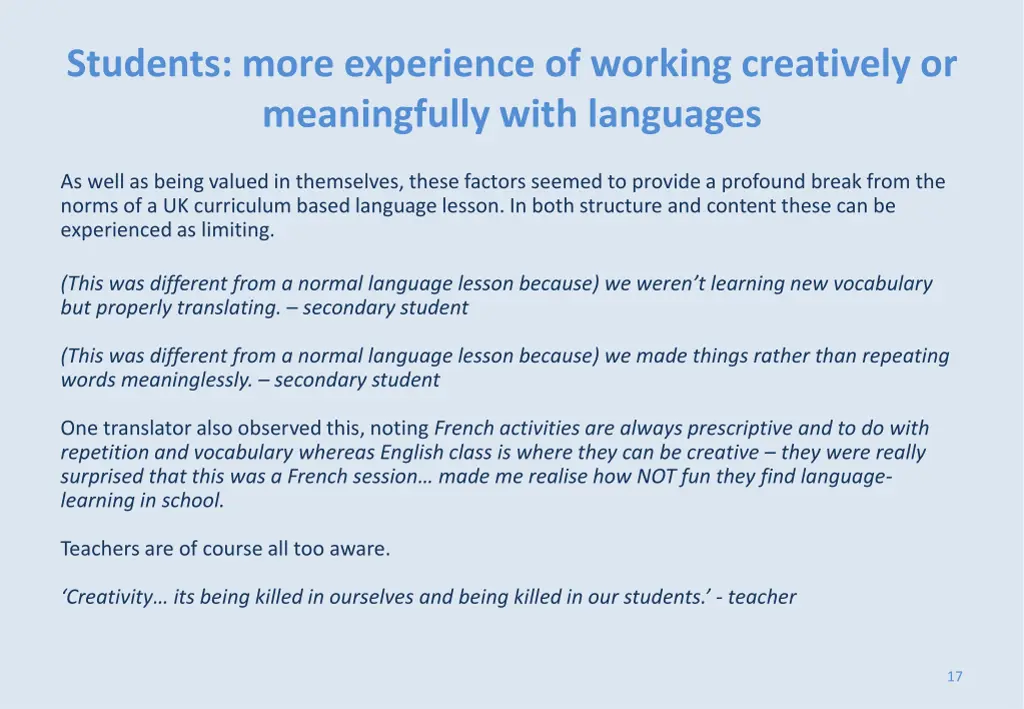 Students: more experience of working creatively or meaningfully with languages

As well as being valued in themselves, these factors seemed to provide a profound break from the norms of a UK curriculum based language lesson. In both structure and content these can be experienced as limiting.

(This was different from a normal language lesson because) we weren't learning new vocabulary but properly translating. – secondary student

(This was different from a normal language lesson because) we made things rather than repeating words meaninglessly. – secondary student

One translator also observed this, noting French activities are always prescriptive and to do with repetition and vocabulary whereas English class is where they can be creative – they were really surprised that this was a French session… made me realise how NOT fun they find language-learning in school.

Teachers are of course all too aware.

'Creativity… its being killed in ourselves and being killed in our students.' - teacher

17